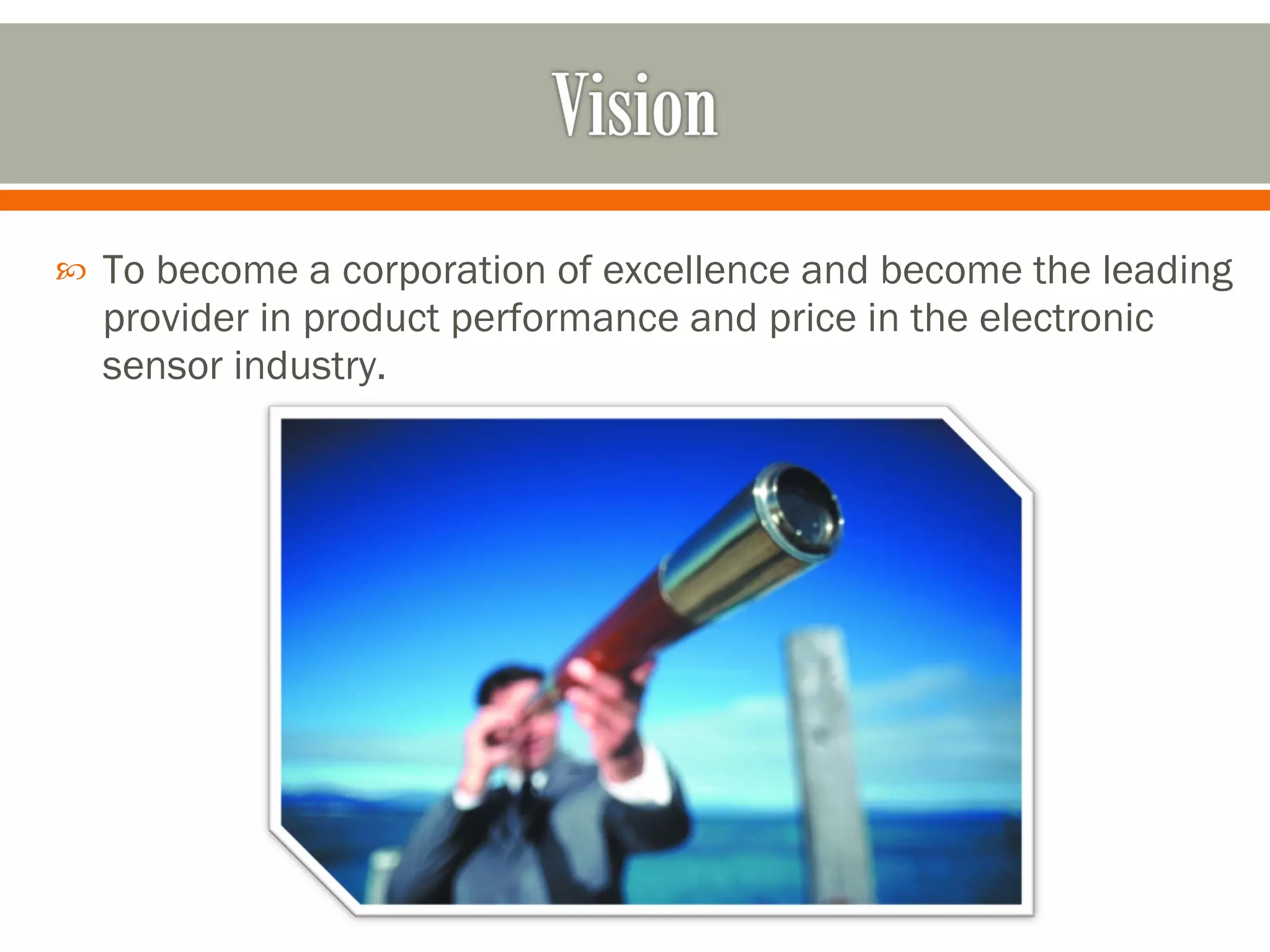 Vision

To become a corporation of excellence and become the leading provider in product performance and price in the electronic sensor industry.